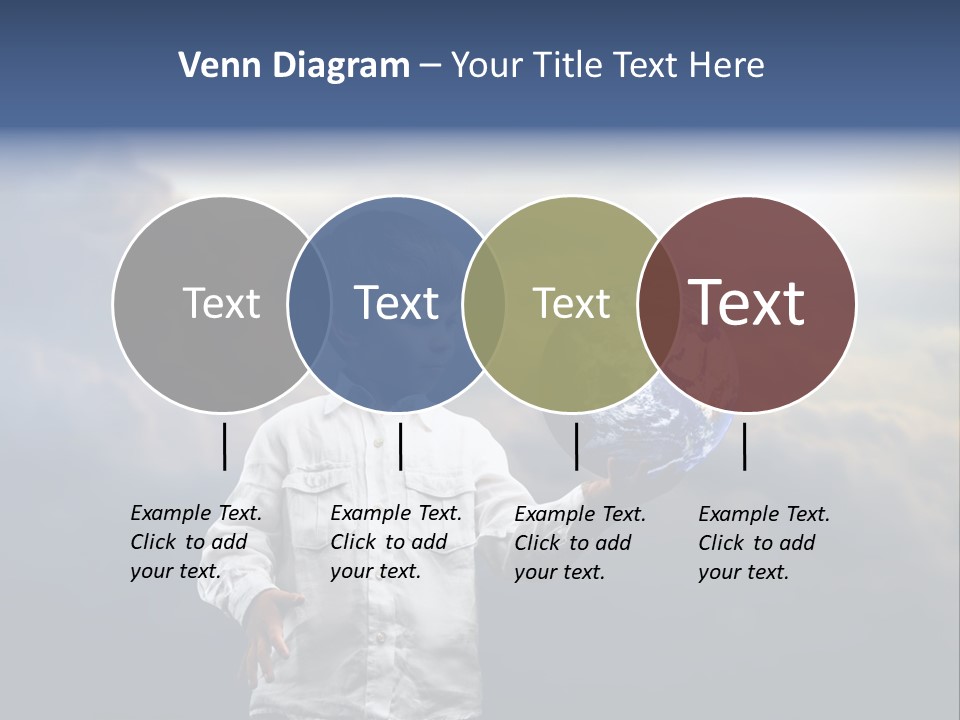 Venn Diagram – Your Title Text Here

Text

Text

Text

Text

Example Text. Click to add your text.

Example Text. Click to add your text.

Example Text. Click to add your text.

Example Text. Click to add your text.